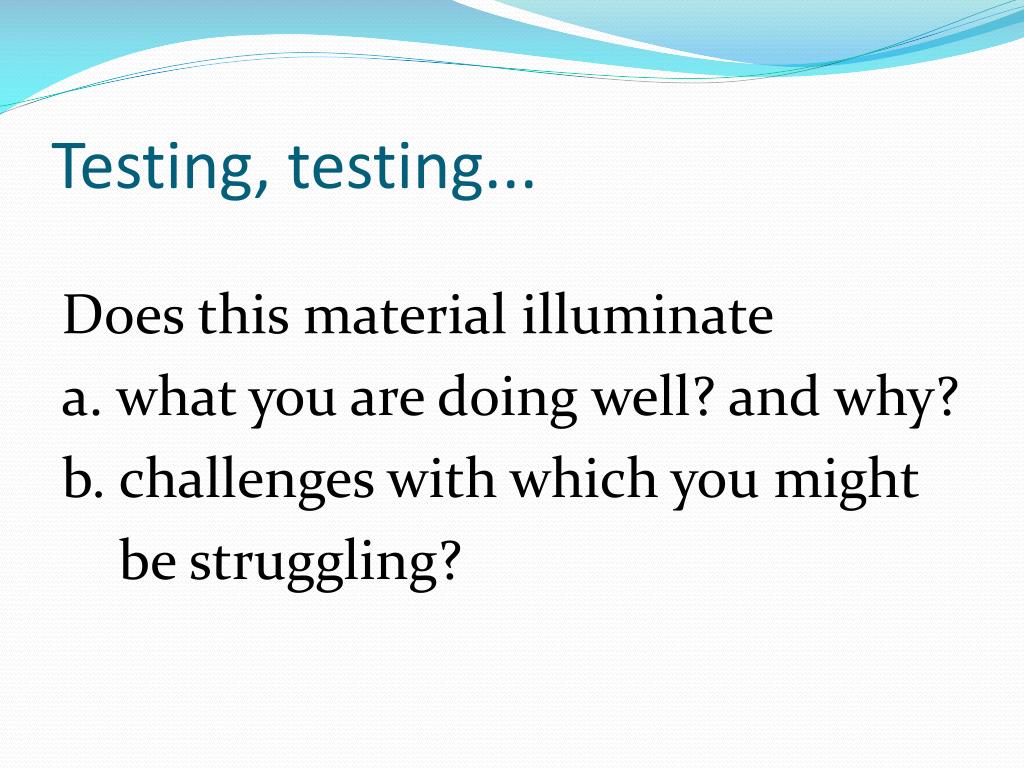 Testing, testing...

Does this material illuminate
a. what you are doing well? and why?
b. challenges with which you might be struggling?